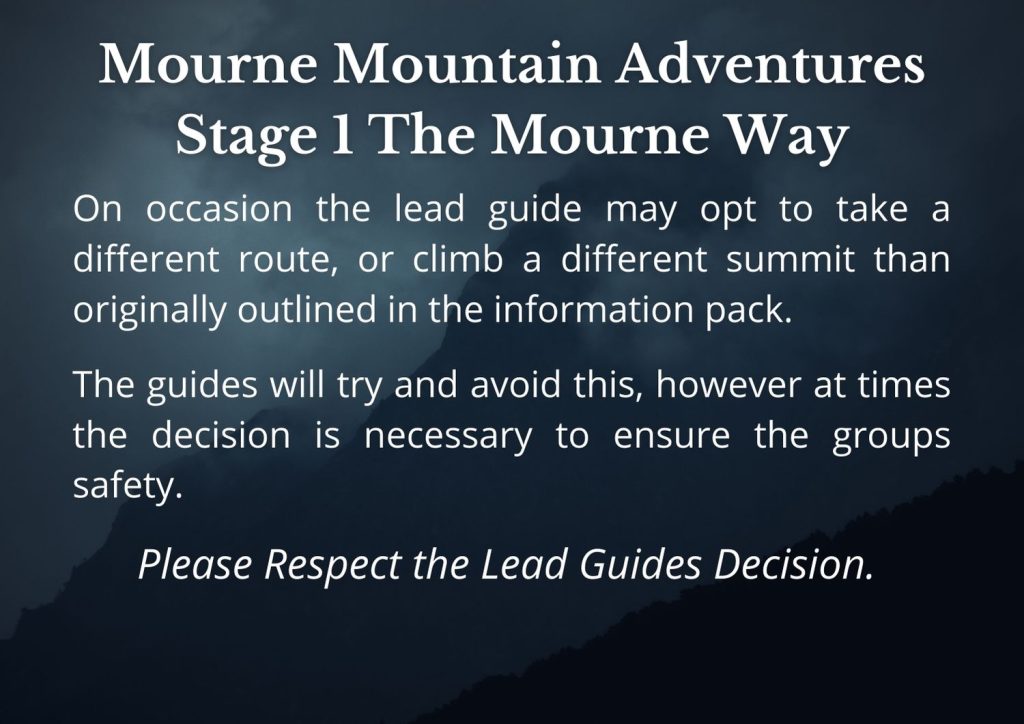 Mourne Mountain Adventures
Stage 1 The Mourne Way

On occasion the lead guide may opt to take a different route, or climb a different summit than originally outlined in the information pack.

The guides will try and avoid this, however at times the decision is necessary to ensure the groups safety.

Please Respect the Lead Guides Decision.